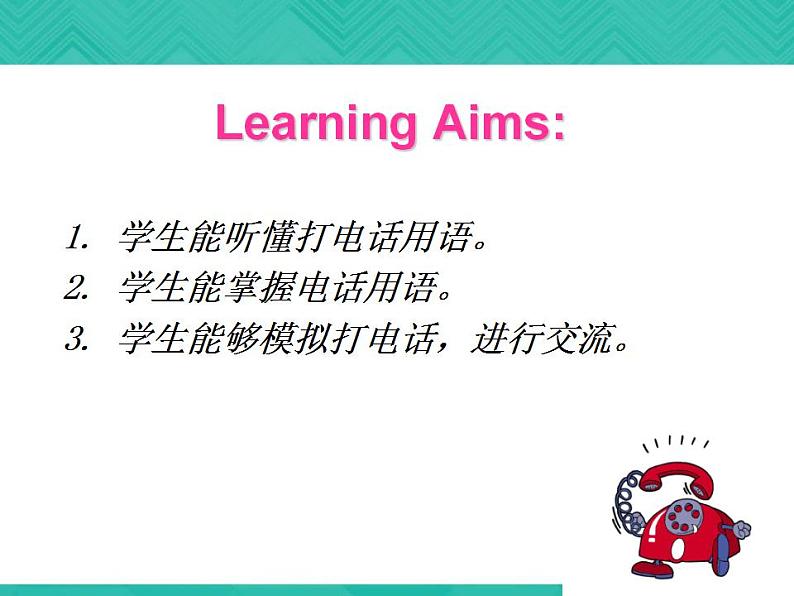 Learning Aims:

1. 学生能听懂打电话用语。
2. 学生能掌握电话用语。
3. 学生能够模拟打电话，进行交流。